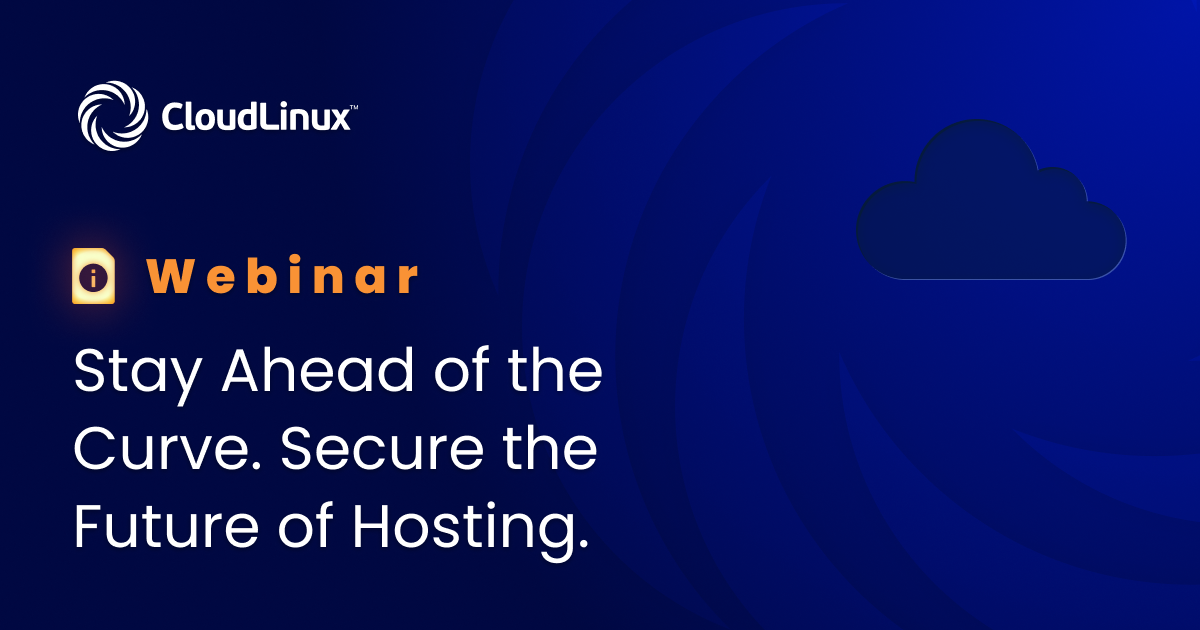 CloudLinux™

Webinar

Stay Ahead of the Curve. Secure the Future of Hosting.